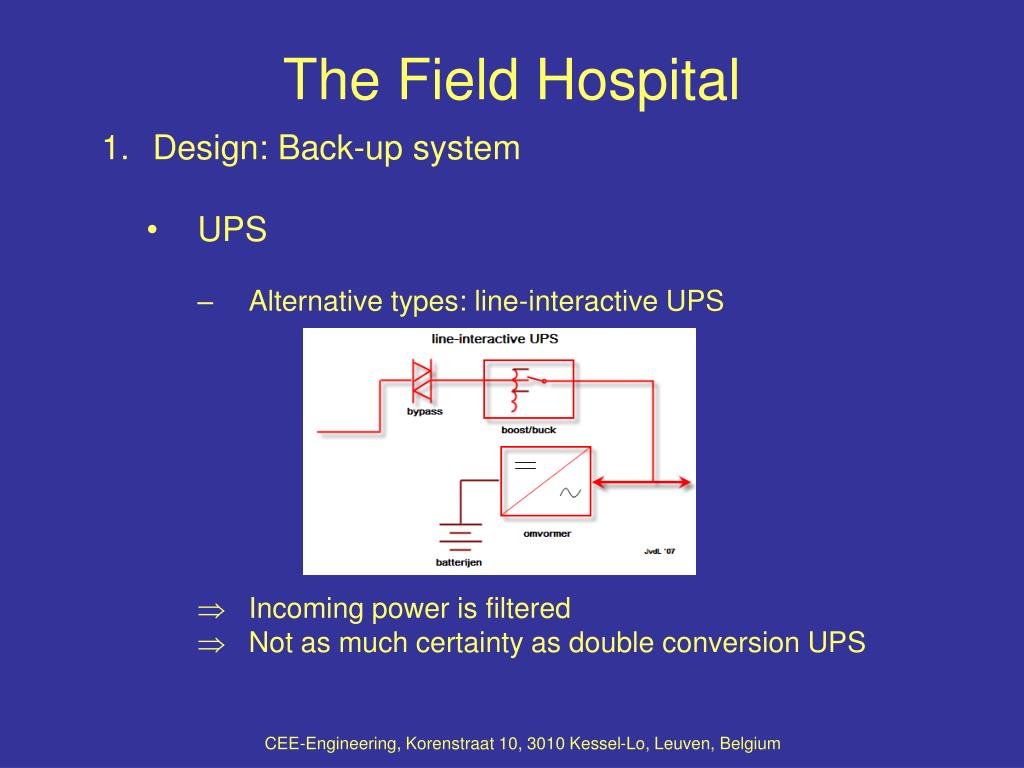 The Field Hospital

1. Design: Back-up system

• UPS

– Alternative types: line-interactive UPS

line-interactive UPS

bypass

boost/buck

omvormer

batterijen

JvdL '07

⇒ Incoming power is filtered
⇒ Not as much certainty as double conversion UPS

CEE-Engineering, Korenstraat 10, 3010 Kessel-Lo, Leuven, Belgium